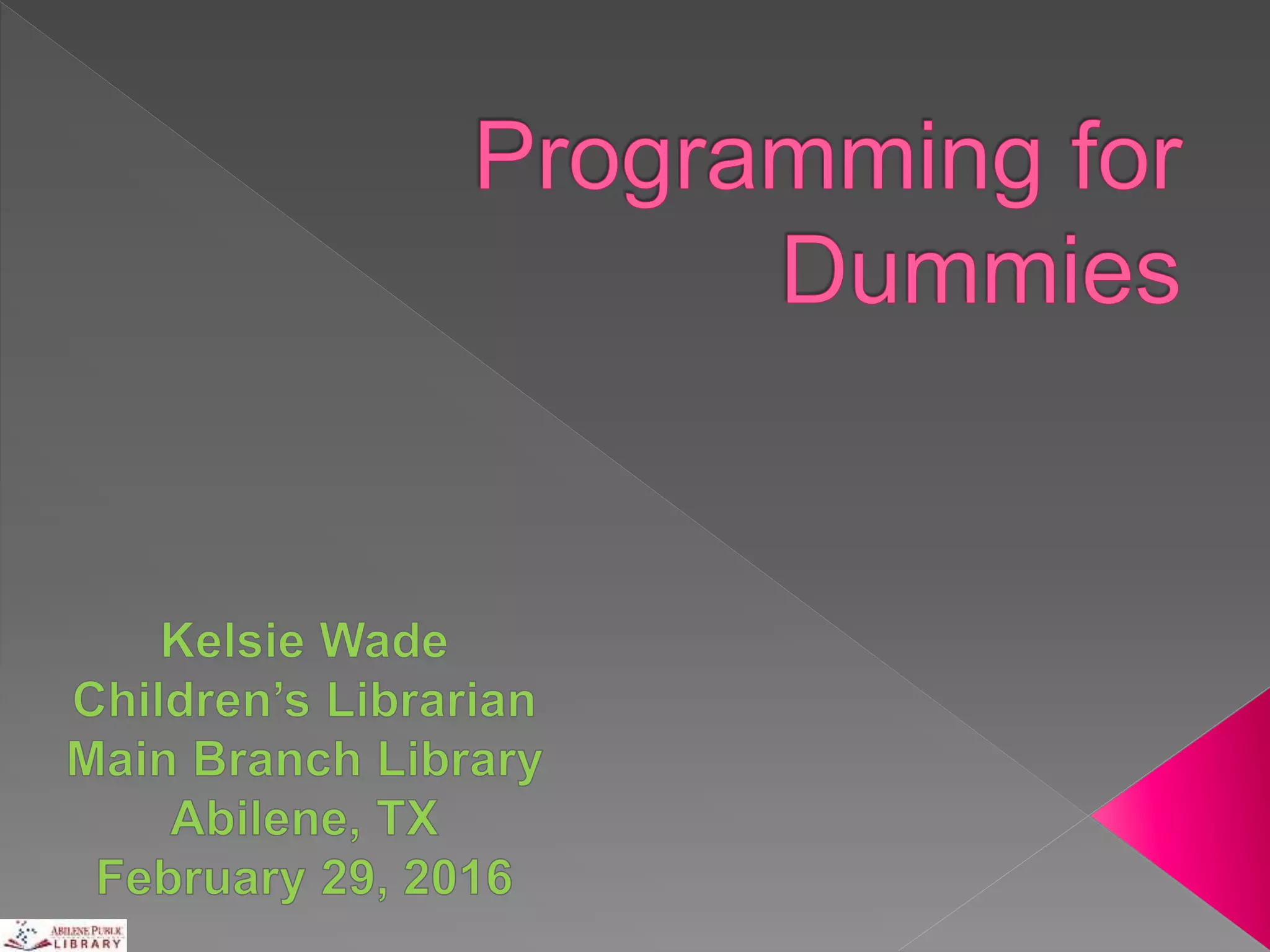 Programming for Dummies

Kelsie Wade
Children's Librarian
Main Branch Library
Abilene, TX
February 29, 2016

ABILENE PUBLIC LIBRARY